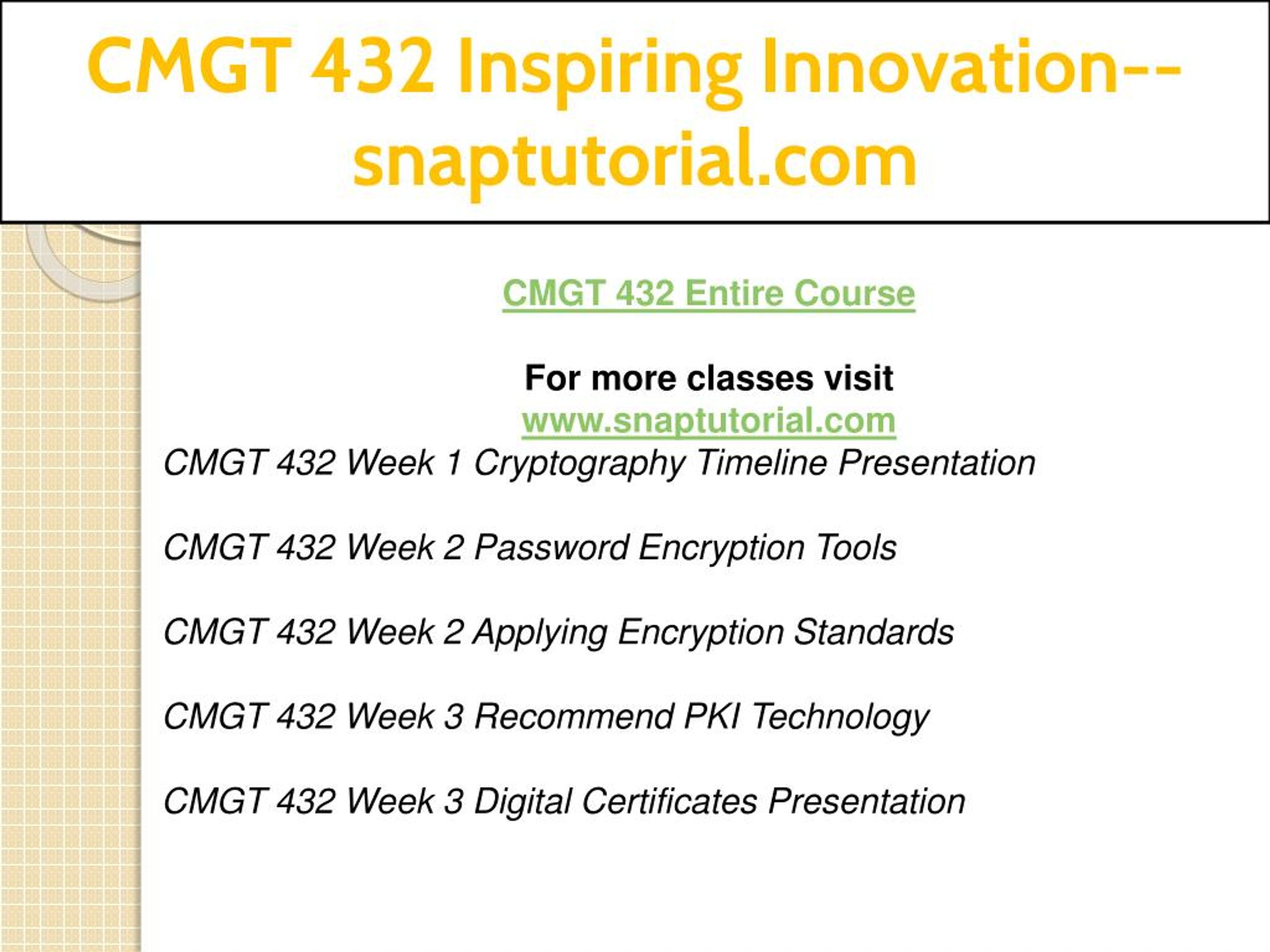 CMGT 432 Inspiring Innovation--snaptutorial.com

CMGT 432 Entire Course

For more classes visit
www.snaptutorial.com
CMGT 432 Week 1 Cryptography Timeline Presentation

CMGT 432 Week 2 Password Encryption Tools

CMGT 432 Week 2 Applying Encryption Standards

CMGT 432 Week 3 Recommend PKI Technology

CMGT 432 Week 3 Digital Certificates Presentation